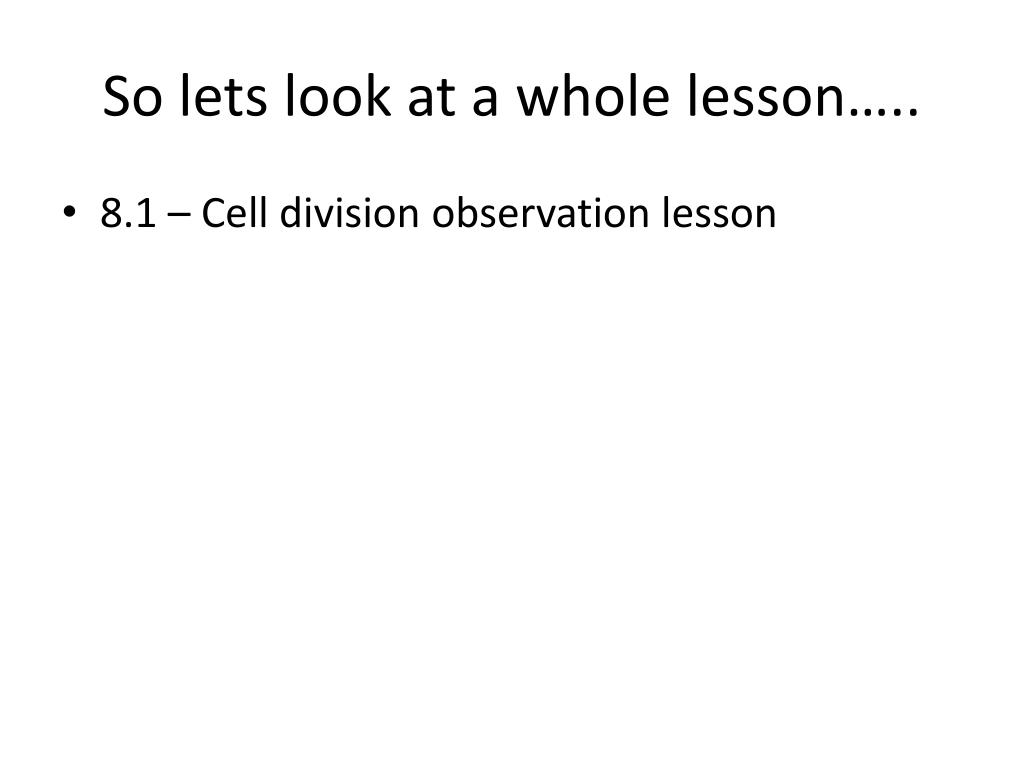 So lets look at a whole lesson…..

• 8.1 – Cell division observation lesson